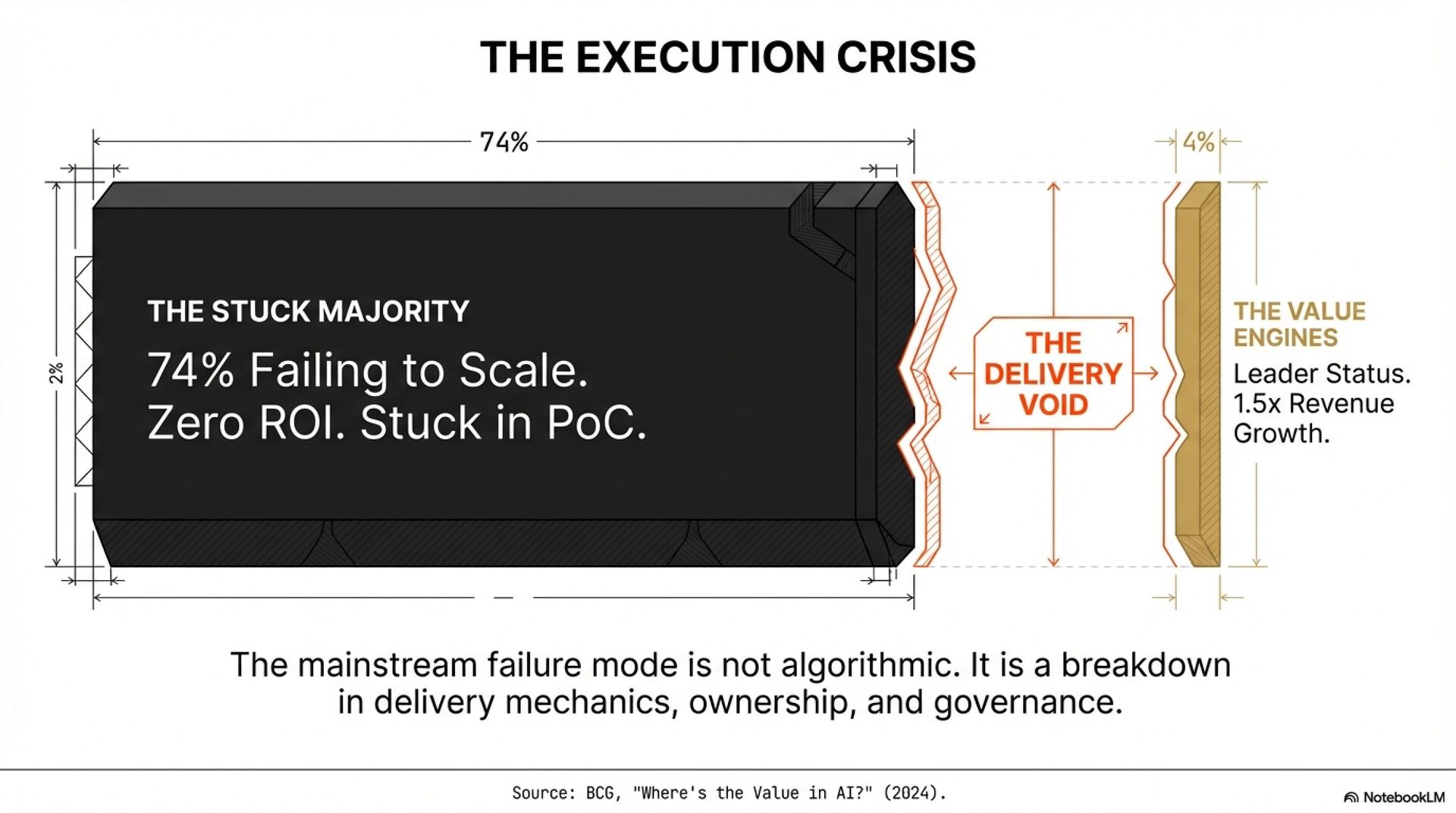 THE EXECUTION CRISIS

74%

4%

2%

THE STUCK MAJORITY

74% Failing to Scale. Zero ROI. Stuck in PoC.

THE DELIVERY VOID

THE VALUE ENGINES

Leader Status. 1.5x Revenue Growth.

The mainstream failure mode is not algorithmic. It is a breakdown in delivery mechanics, ownership, and governance.

Source: BCG, "Where's the Value in AI?" (2024).

NotebookLM